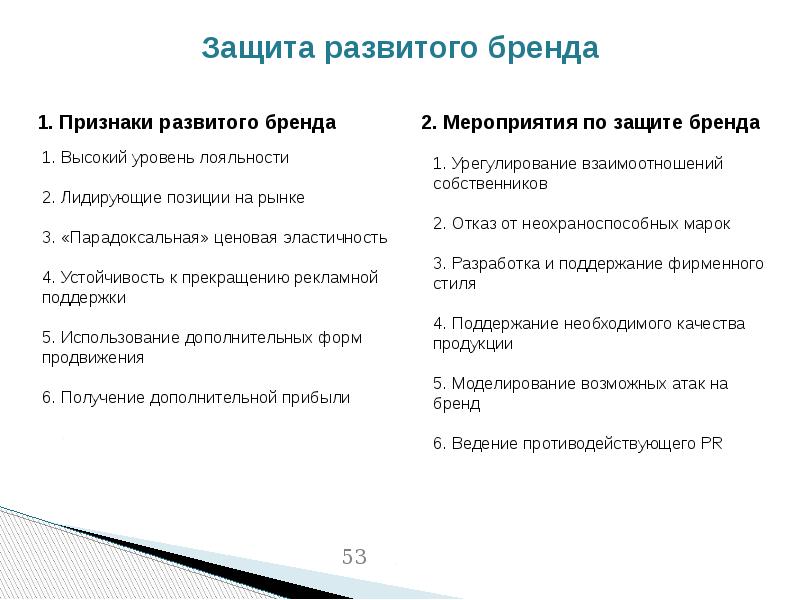 Защита развитого бренда

1. Признаки развитого бренда

1. Высокий уровень лояльности

2. Лидирующие позиции на рынке

3. «Парадоксальная» ценовая эластичность

4. Устойчивость к прекращению рекламной поддержки

5. Использование дополнительных форм продвижения

6. Получение дополнительной прибыли

2. Мероприятия по защите бренда

1. Урегулирование взаимоотношений собственников

2. Отказ от неохраноспособных марок

3. Разработка и поддержание фирменного стиля

4. Поддержание необходимого качества продукции

5. Моделирование возможных атак на бренд

6. Ведение противодействующего PR

53